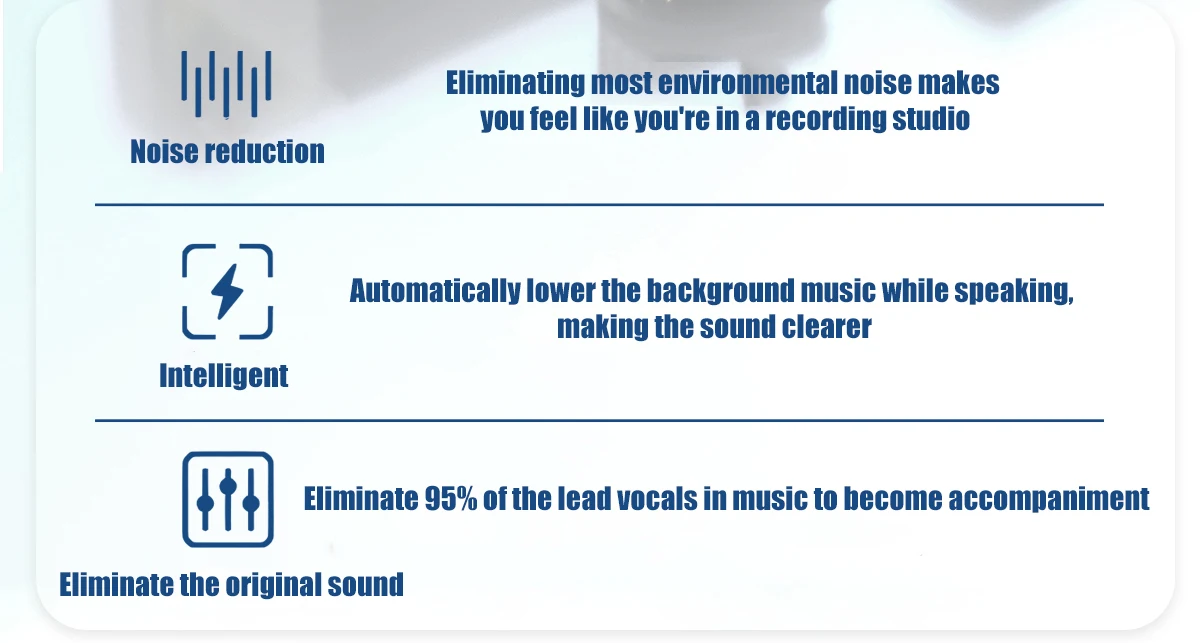 Noise reduction

Eliminating most environmental noise makes you feel like you're in a recording studio

Intelligent

Automatically lower the background music while speaking, making the sound clearer

Eliminate the original sound

Eliminate 95% of the lead vocals in music to become accompaniment